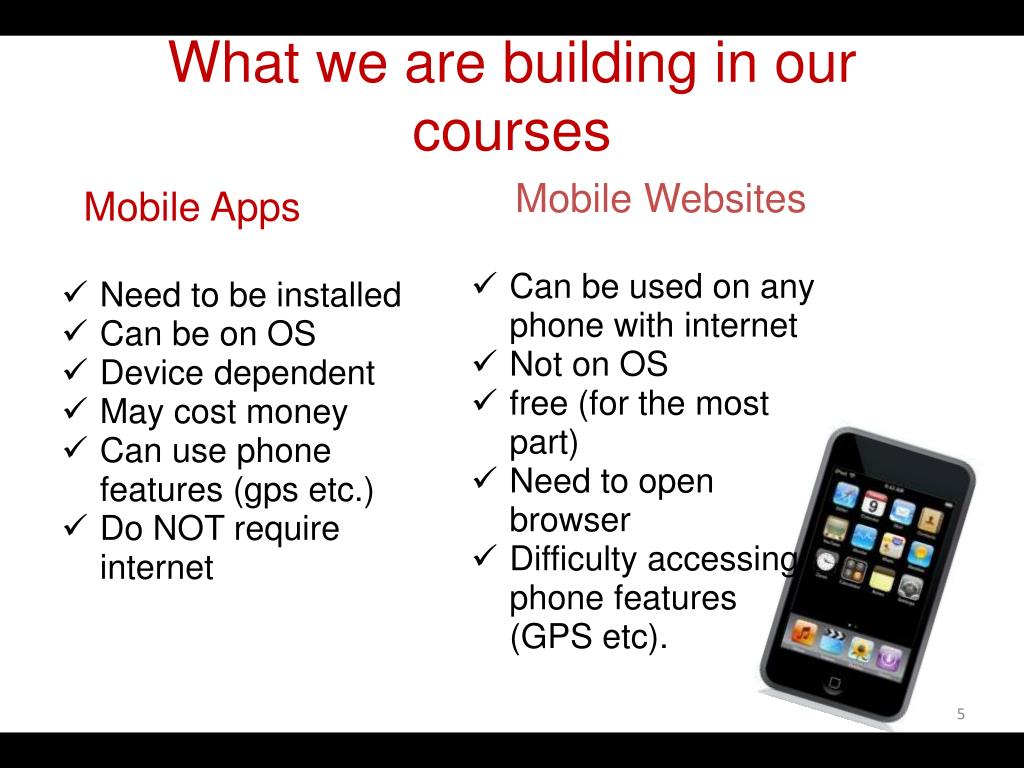 What we are building in our courses

Mobile Apps

✓ Need to be installed
✓ Can be on OS
✓ Device dependent
✓ May cost money
✓ Can use phone features (gps etc.)
✓ Do NOT require internet

Mobile Websites

✓ Can be used on any phone with internet
✓ Not on OS
✓ free (for the most part)
✓ Need to open browser
✓ Difficulty accessing phone features (GPS etc).

5